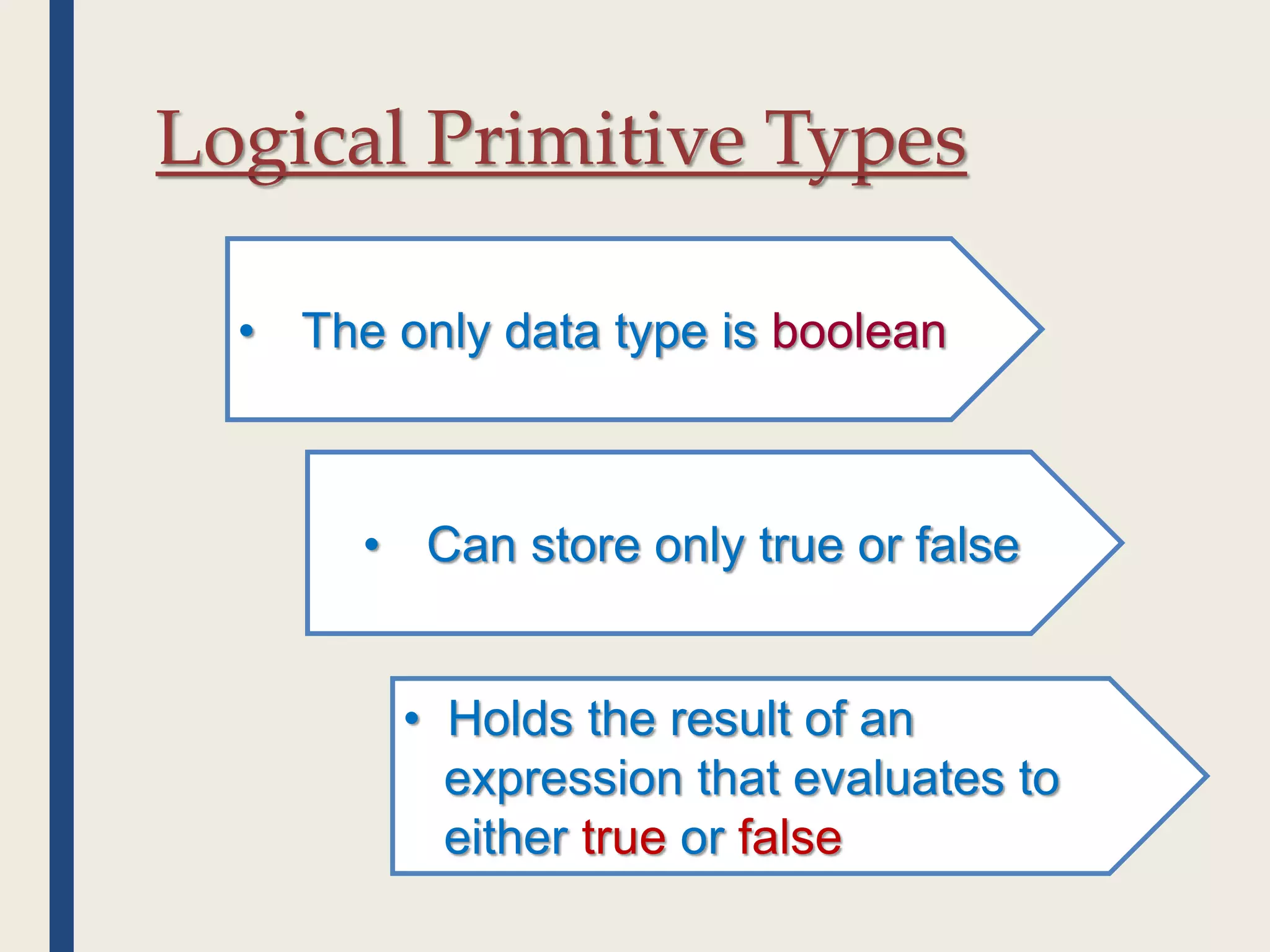 Logical Primitive Types

• The only data type is boolean

• Can store only true or false

• Holds the result of an expression that evaluates to either true or false